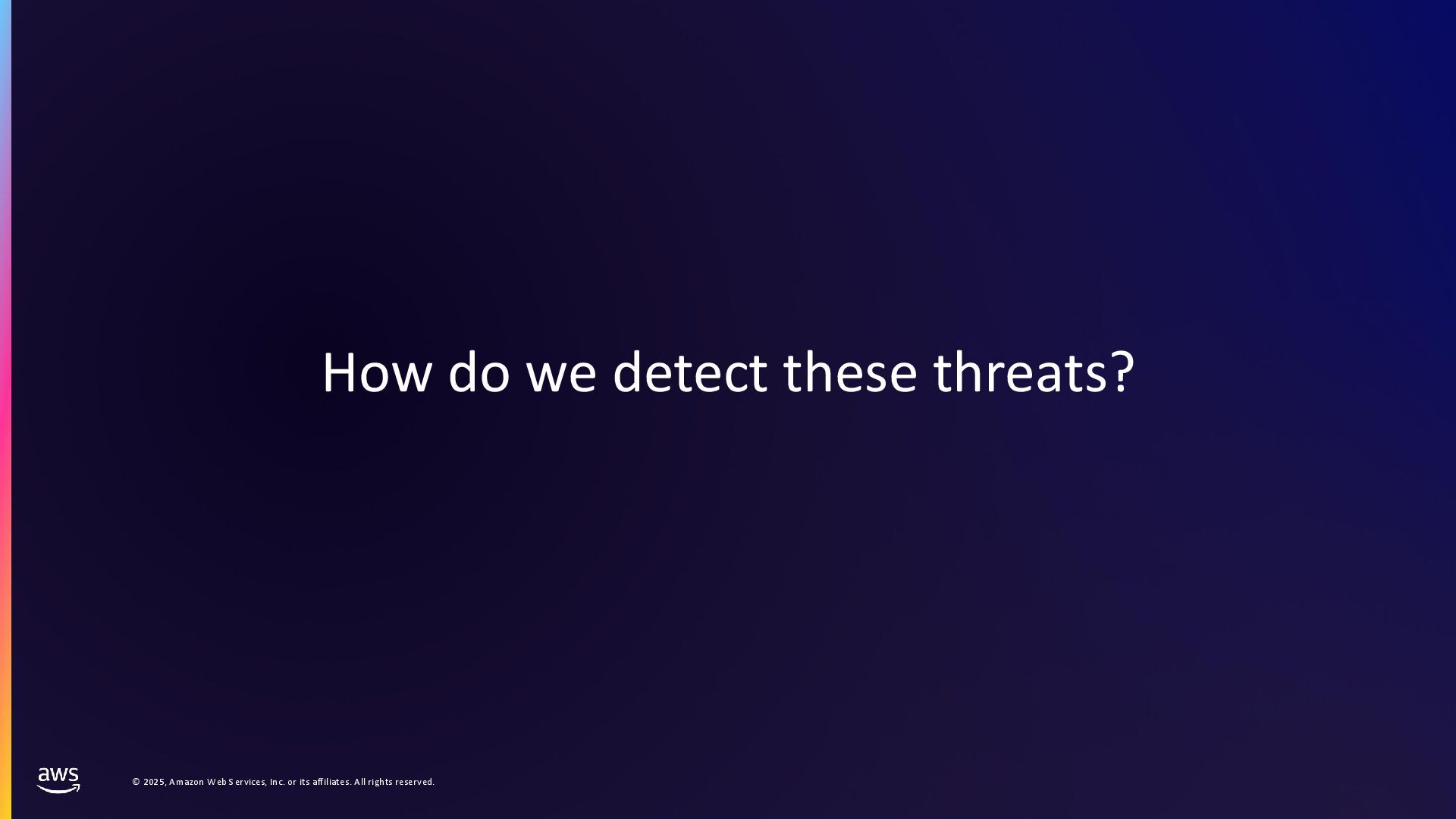 How do we detect these threats?

aws

© 2025, Amazon Web Services, Inc. or its affiliates. All rights reserved.